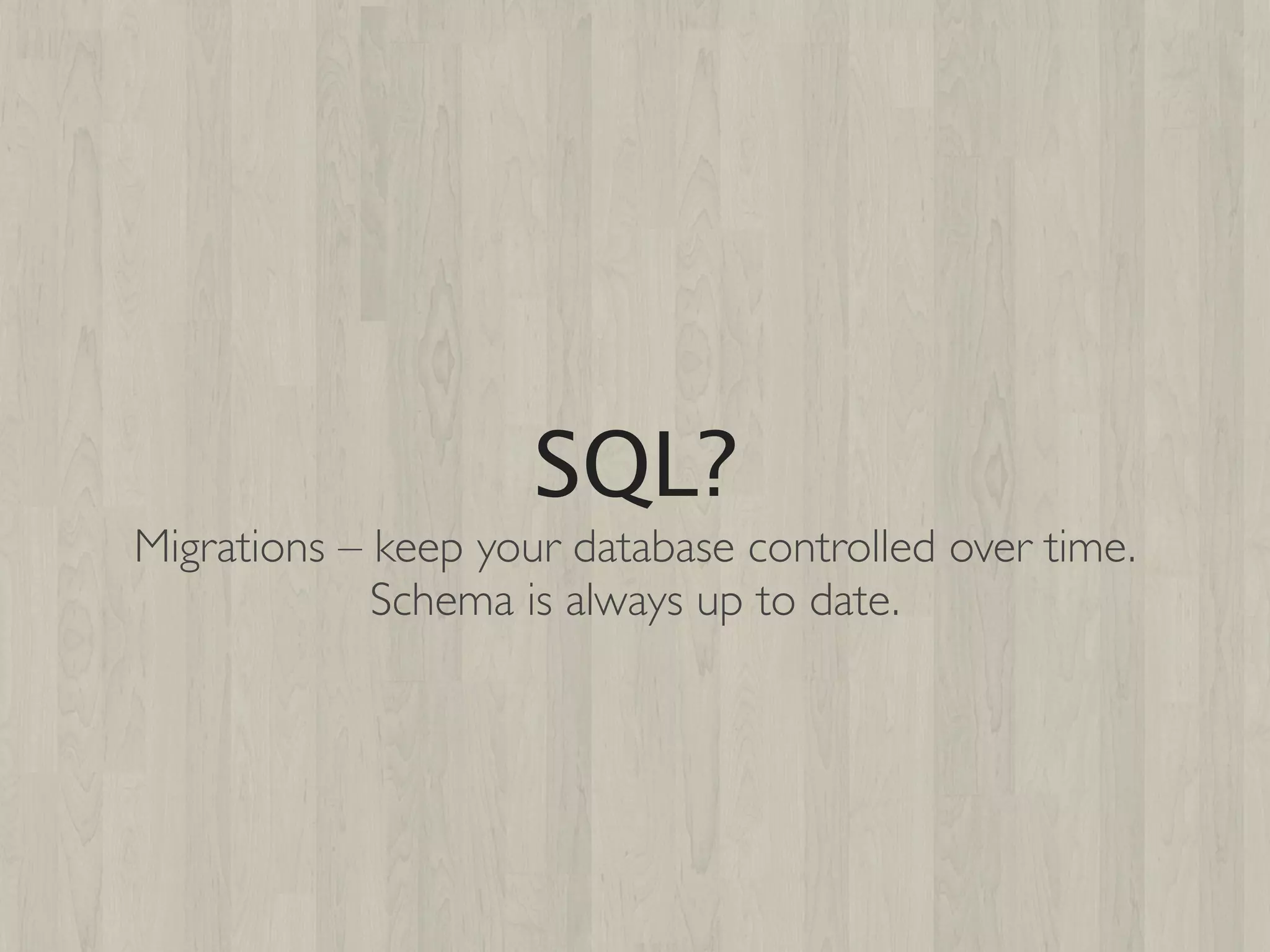 SQL?

Migrations – keep your database controlled over time.
Schema is always up to date.